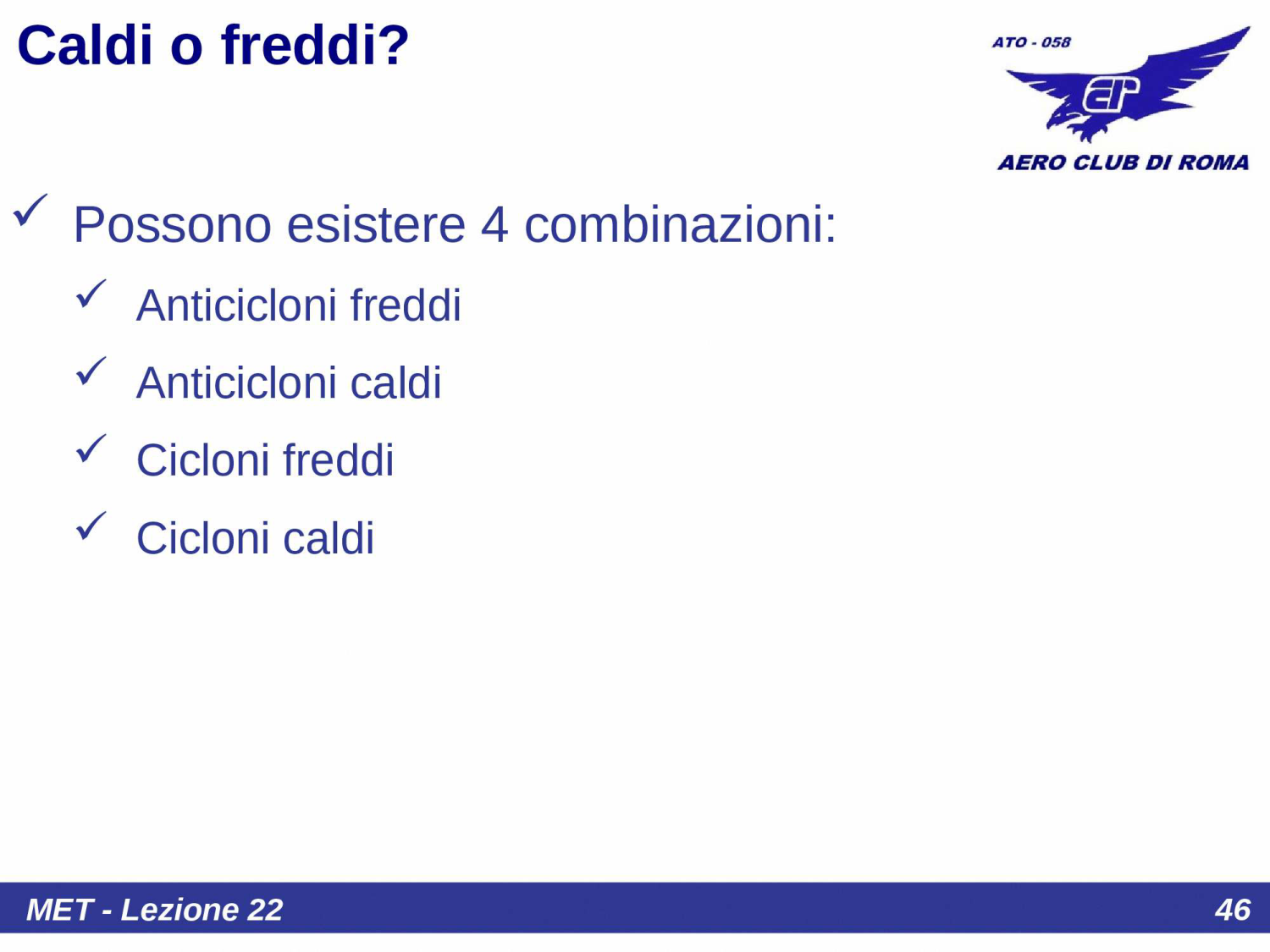 Caldi o freddi?

ATO - 058

AERO CLUB DI ROMA

✓ Possono esistere 4 combinazioni:

✓ Anticicloni freddi

✓ Anticicloni caldi

✓ Cicloni freddi

✓ Cicloni caldi

MET - Lezione 22

46